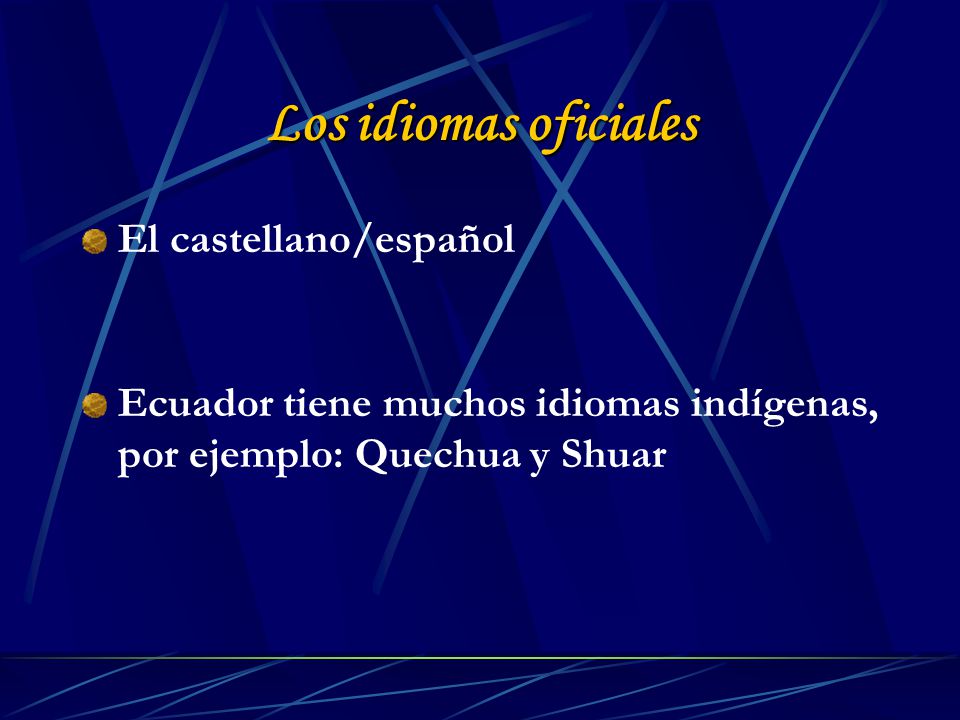 Los idiomas oficiales

El castellano/español

Ecuador tiene muchos idiomas indígenas, por ejemplo: Quechua y Shuar